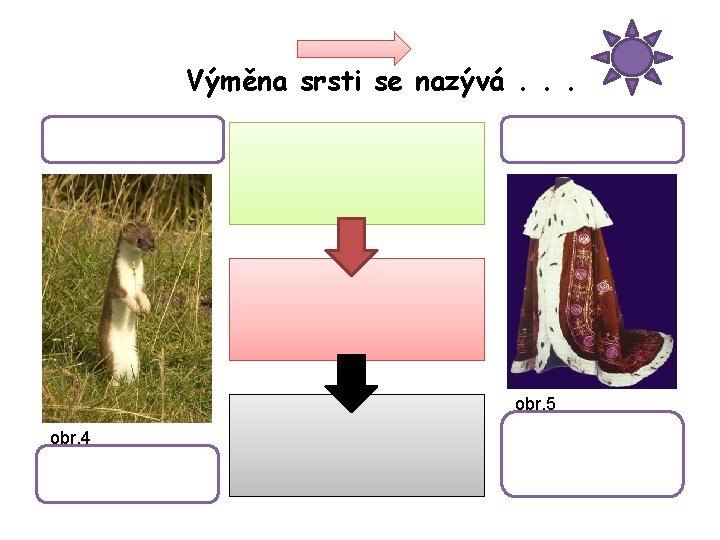 Výměna srsti se nazývá . . .

obr.4

obr.5